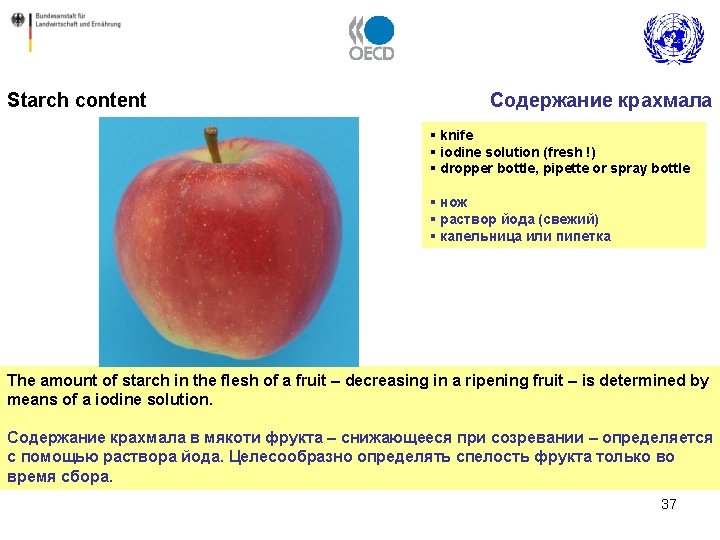 Bundesanstalt für Landwirtschaft und Ernährung

OECD

Starch content

Содержание крахмала

▪ knife
▪ iodine solution (fresh !)
▪ dropper bottle, pipette or spray bottle

▪ нож
▪ раствор йода (свежий)
▪ капельница или пипетка

The amount of starch in the flesh of a fruit – decreasing in a ripening fruit – is determined by means of a iodine solution.

Содержание крахмала в мякоти фрукта – снижающееся при созревании – определяется с помощью раствора йода. Целесообразно определять спелость фрукта только во время сбора.

37